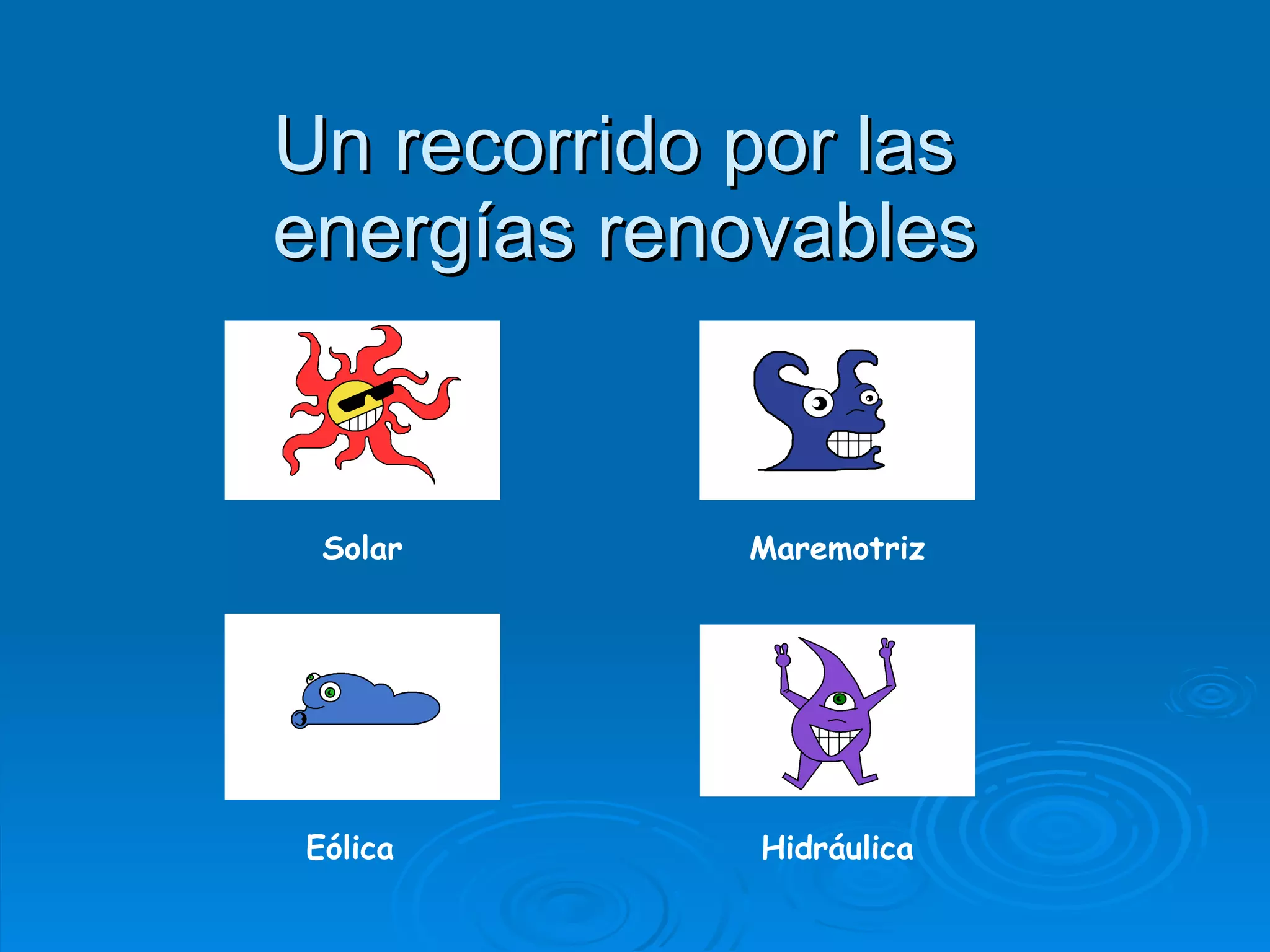 Un recorrido por las energías renovables

Solar

Maremotriz

Eólica

Hidráulica